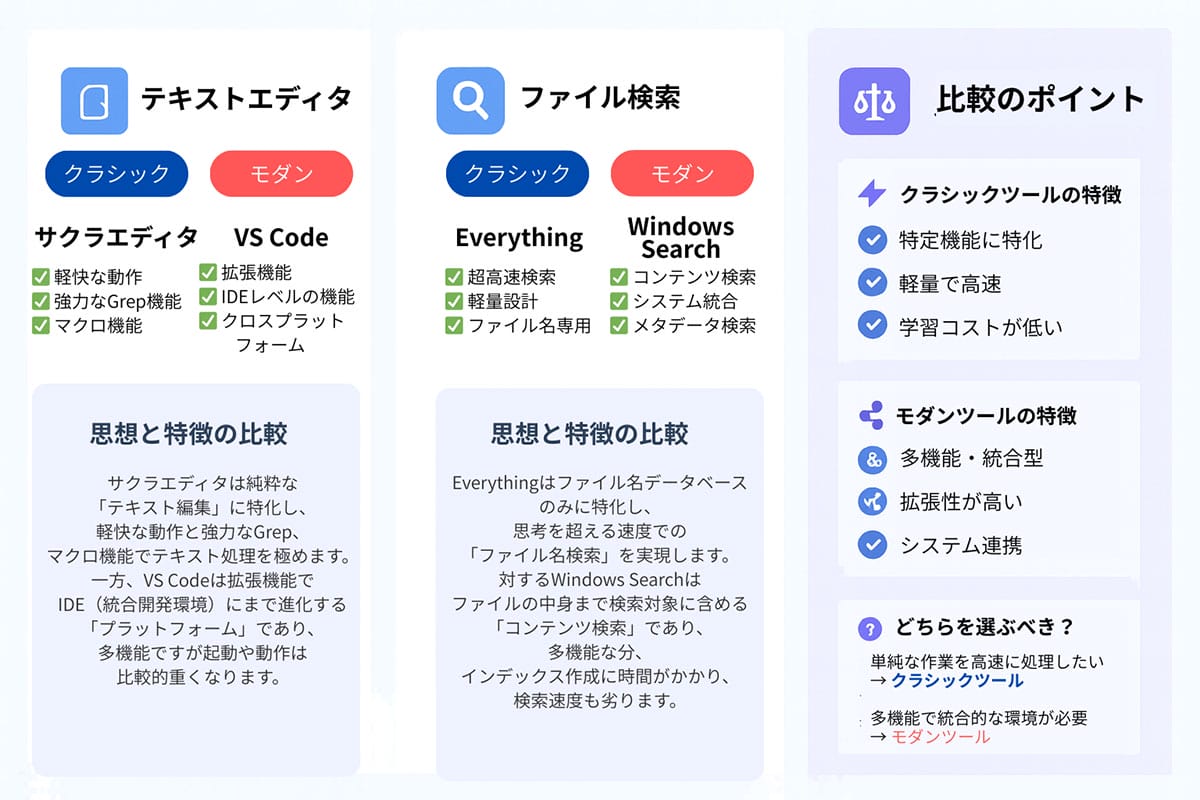 テキストエディタ

クラシック　モダン

サクラエディタ
✅ 軽快な動作
✅ 強力なGrep機能
✅ マクロ機能

VS Code
✅ 拡張機能
✅ IDEレベルの機能
✅ クロスプラットフォーム

思想と特徴の比較

サクラエディタは純粋な「テキスト編集」に特化し、軽快な動作と強力なGrep、マクロ機能でテキスト処理を極めます。一方、VS Codeは拡張機能でIDE（統合開発環境）にまで進化する「プラットフォーム」であり、多機能ですが起動や動作は比較的重くなります。

ファイル検索

クラシック　モダン

Everything
✅ 超高速検索
✅ 軽量設計
✅ ファイル名専用

Windows Search
✅ コンテンツ検索
✅ システム統合
✅ メタデータ検索

思想と特徴の比較

Everythingはファイル名データベースのみに特化し、思考を超える速度での「ファイル名検索」を実現します。対するWindows Searchはファイルの中身まで検索対象に含める「コンテンツ検索」であり、多機能な分、インデックス作成に時間がかかり、検索速度も劣ります。

比較のポイント

クラシックツールの特徴
特定機能に特化
軽量で高速
学習コストが低い

モダンツールの特徴
多機能・統合型
拡張性が高い
システム連携

どちらを選ぶべき？
単純な作業を高速に処理したい
→ クラシックツール
多機能で統合的な環境が必要
→ モダンツール